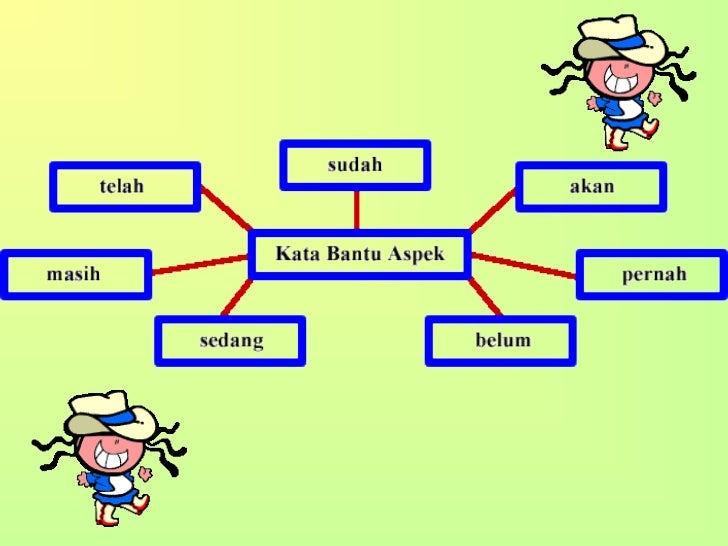 sudah

telah

akan

Kata Bantu Aspek

masih

pernah

sedang

belum